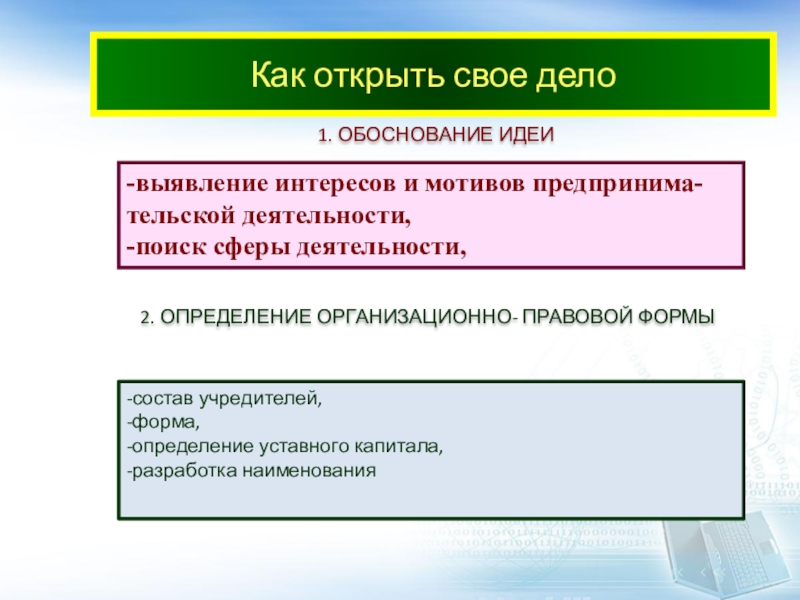 Как открыть свое дело

1. ОБОСНОВАНИЕ ИДЕИ

-выявление интересов и мотивов предпринимательской деятельности,
-поиск сферы деятельности,

2. ОПРЕДЕЛЕНИЕ ОРГАНИЗАЦИОННО- ПРАВОВОЙ ФОРМЫ

-состав учредителей,
-форма,
-определение уставного капитала,
-разработка наименования